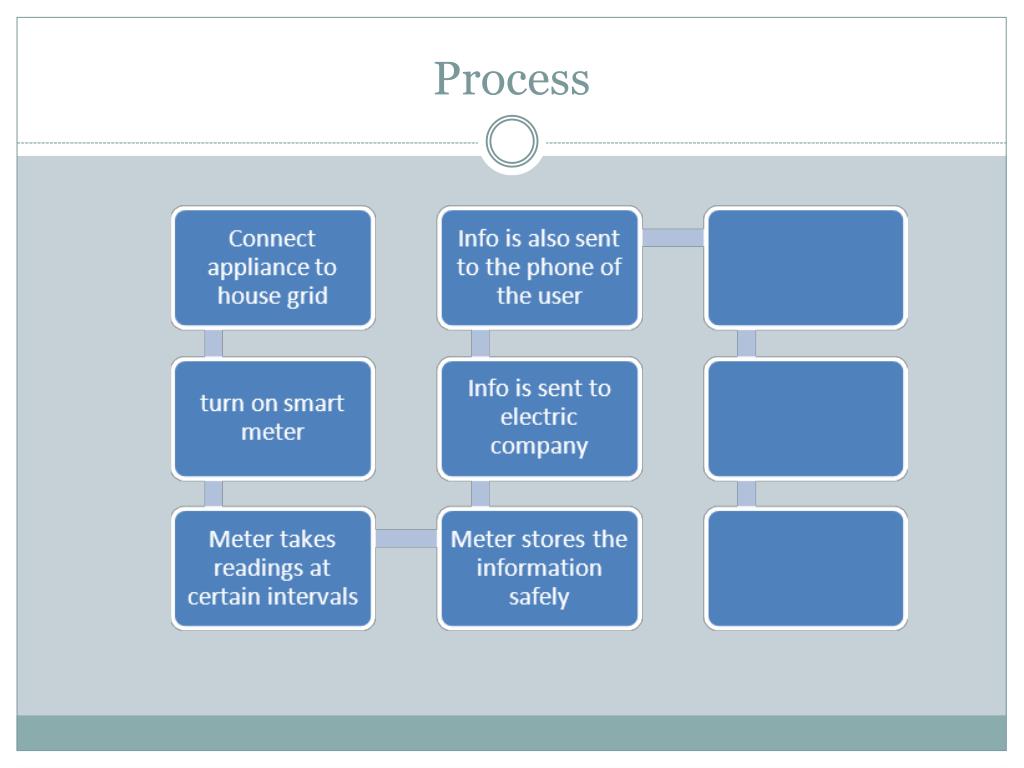 Process

Connect appliance to house grid

turn on smart meter

Meter takes readings at certain intervals

Meter stores the information safely

Info is sent to electric company

Info is also sent to the phone of the user